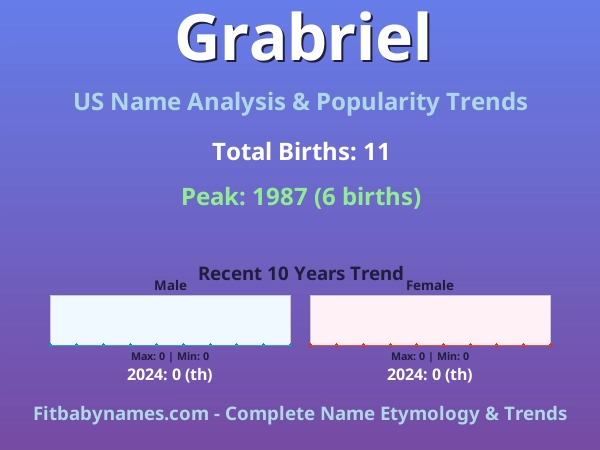 Grabriel

US Name Analysis & Popularity Trends

Total Births: 11

Peak: 1987 (6 births)

Recent 10 Years Trend

Male

Max: 0 | Min: 0

2024: 0 (th)

Female

Max: 0 | Min: 0

2024: 0 (th)

Fitbabynames.com - Complete Name Etymology & Trends